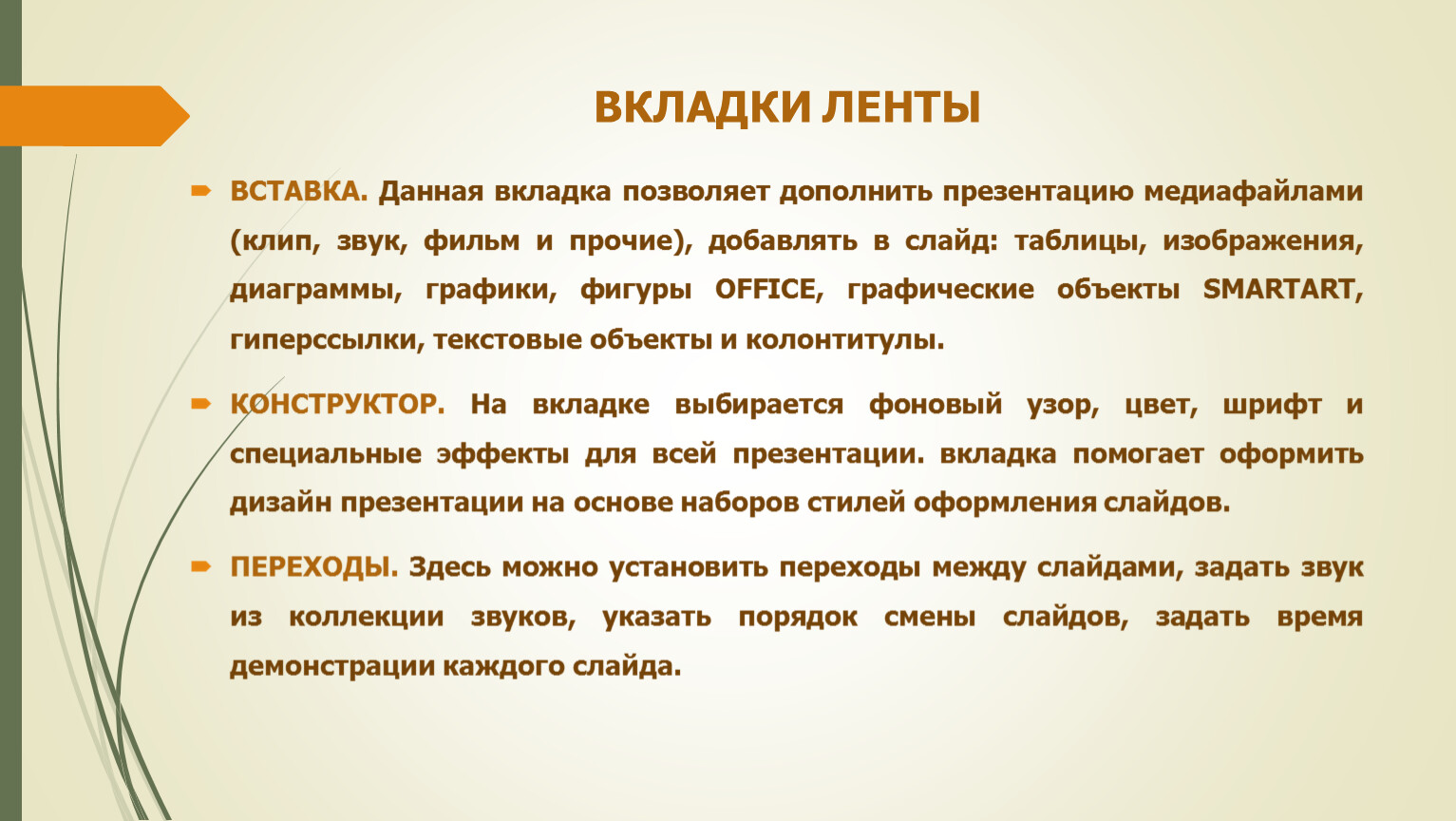 ВКЛАДКИ ЛЕНТЫ

ВСТАВКА. Данная вкладка позволяет дополнить презентацию медиафайлами (клип, звук, фильм и прочие), добавлять в слайд: таблицы, изображения, диаграммы, графики, фигуры OFFICE, графические объекты SMARTART, гиперссылки, текстовые объекты и колонтитулы.

КОНСТРУКТОР. На вкладке выбирается фоновый узор, цвет, шрифт и специальные эффекты для всей презентации. вкладка помогает оформить дизайн презентации на основе наборов стилей оформления слайдов.

ПЕРЕХОДЫ. Здесь можно установить переходы между слайдами, задать звук из коллекции звуков, указать порядок смены слайдов, задать время демонстрации каждого слайда.